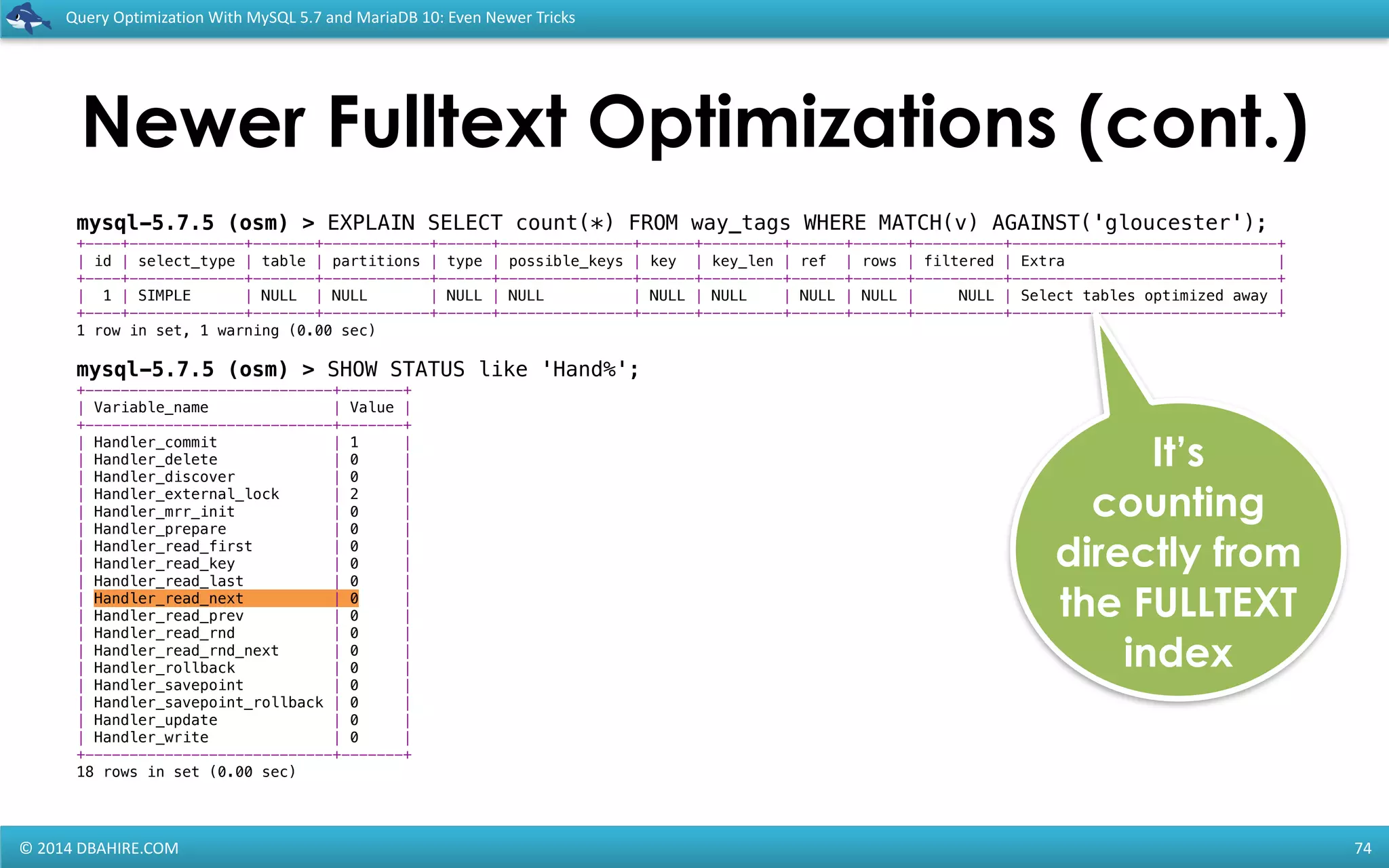 Query Optimization With MySQL 5.7 and MariaDB 10: Even Newer Tricks

Newer Fulltext Optimizations (cont.)

mysql-5.7.5 (osm) > EXPLAIN SELECT count(*) FROM way_tags WHERE MATCH(v) AGAINST('gloucester');

| id | select_type | table | partitions | type | possible_keys | key | key_len | ref | rows | filtered | Extra |
|---|---|---|---|---|---|---|---|---|---|---|---|
| 1 | SIMPLE | NULL | NULL | NULL | NULL | NULL | NULL | NULL | NULL | NULL | Select tables optimized away |

1 row in set, 1 warning (0.00 sec)

mysql-5.7.5 (osm) > SHOW STATUS like 'Hand%';

| Variable_name | Value |
|---|---|
| Handler_commit | 1 |
| Handler_delete | 0 |
| Handler_discover | 0 |
| Handler_external_lock | 2 |
| Handler_mrr_init | 0 |
| Handler_prepare | 0 |
| Handler_read_first | 0 |
| Handler_read_key | 0 |
| Handler_read_last | 0 |
| Handler_read_next | 0 |
| Handler_read_prev | 0 |
| Handler_read_rnd | 0 |
| Handler_read_rnd_next | 0 |
| Handler_rollback | 0 |
| Handler_savepoint | 0 |
| Handler_savepoint_rollback | 0 |
| Handler_update | 0 |
| Handler_write | 0 |

18 rows in set (0.00 sec)

It's counting directly from the FULLTEXT index

© 2014 DBAHIRE.COM

74